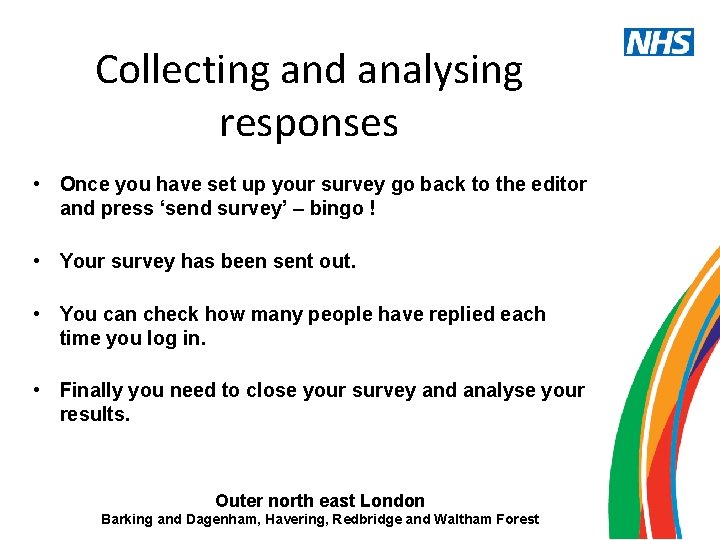 NHS

Collecting and analysing responses

• Once you have set up your survey go back to the editor and press ‘send survey’ – bingo !

• Your survey has been sent out.

• You can check how many people have replied each time you log in.

• Finally you need to close your survey and analyse your results.

Outer north east London
Barking and Dagenham, Havering, Redbridge and Waltham Forest